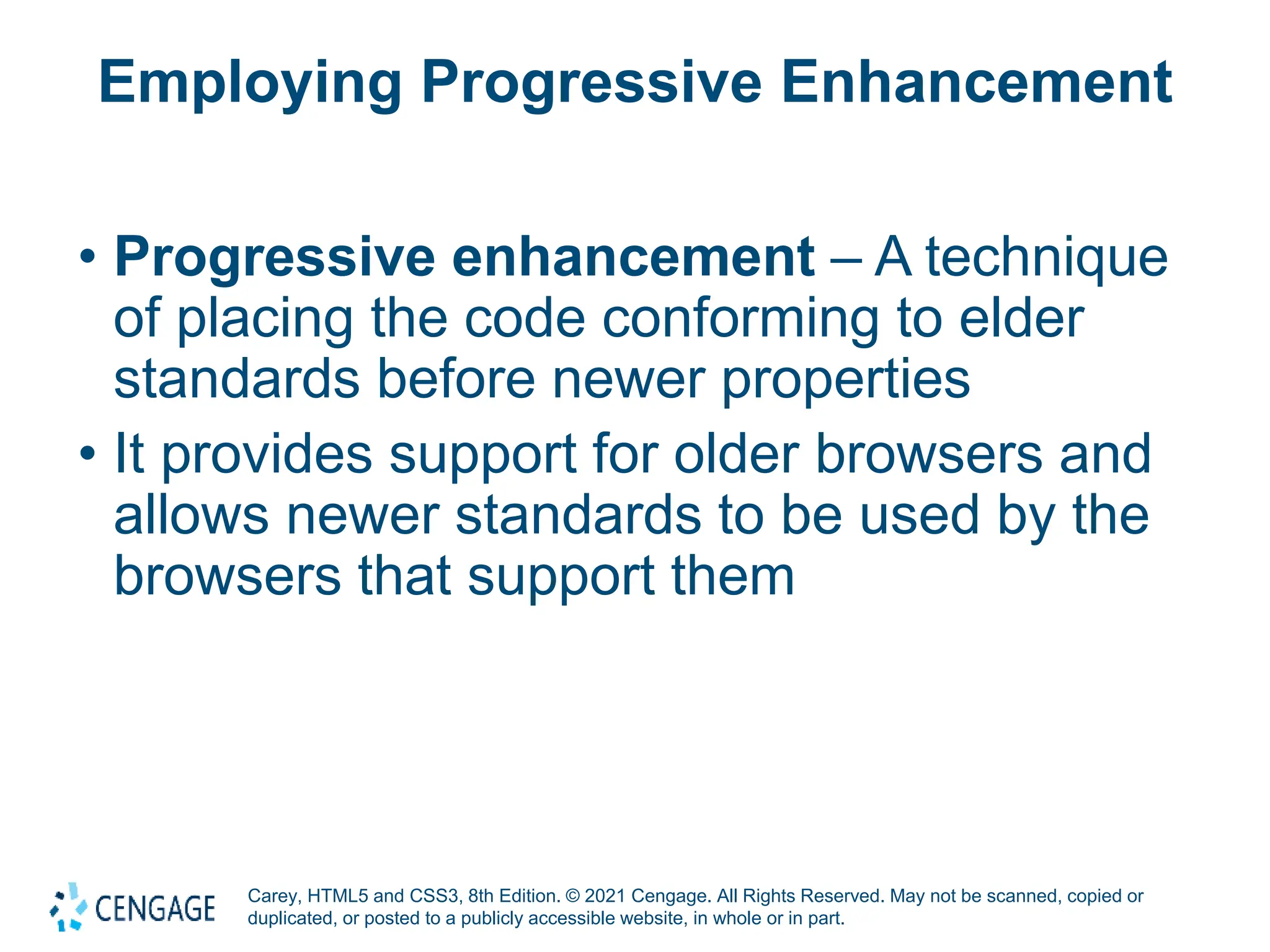 Employing Progressive Enhancement

• Progressive enhancement – A technique of placing the code conforming to elder standards before newer properties

• It provides support for older browsers and allows newer standards to be used by the browsers that support them

CENGAGE

Carey, HTML5 and CSS3, 8th Edition. © 2021 Cengage. All Rights Reserved. May not be scanned, copied or duplicated, or posted to a publicly accessible website, in whole or in part.